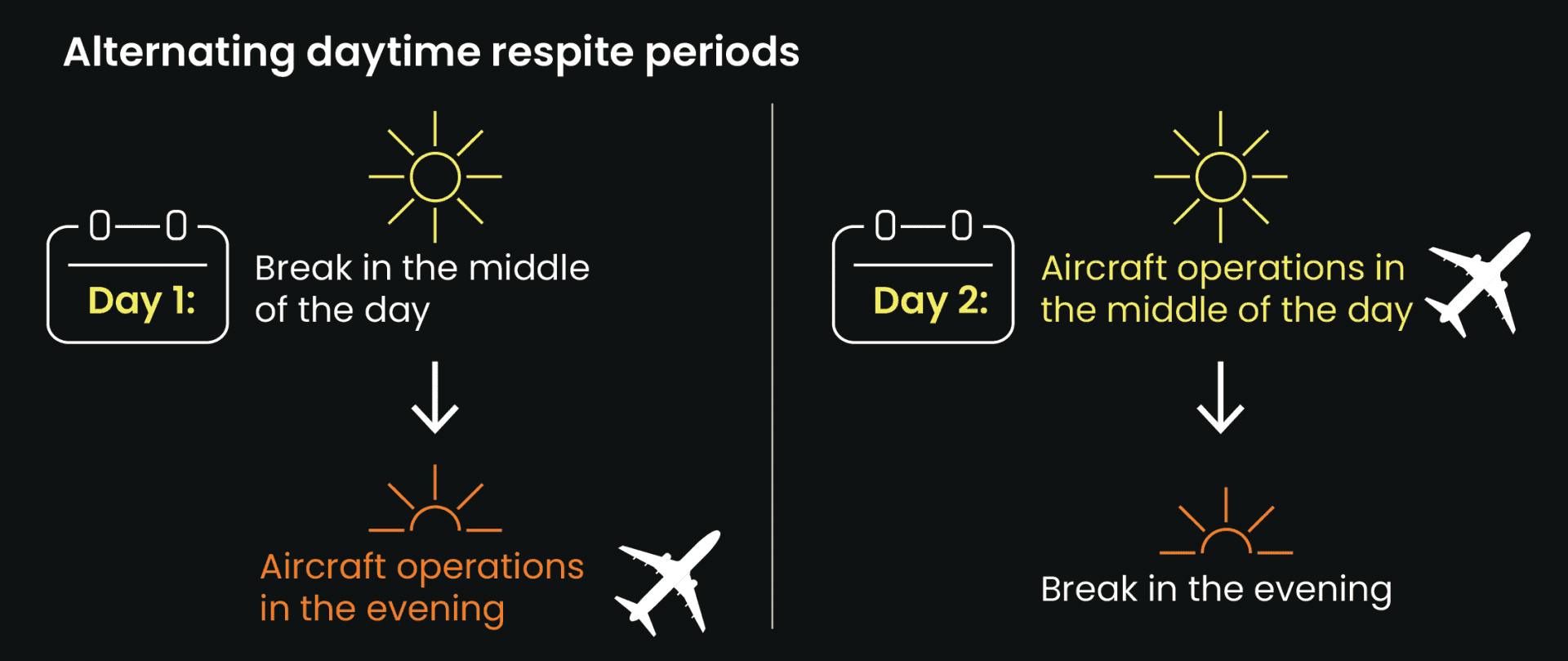 Alternating daytime respite periods

Day 1:

Break in the middle of the day

Aircraft operations in the evening

Day 2:

Aircraft operations in the middle of the day

Break in the evening